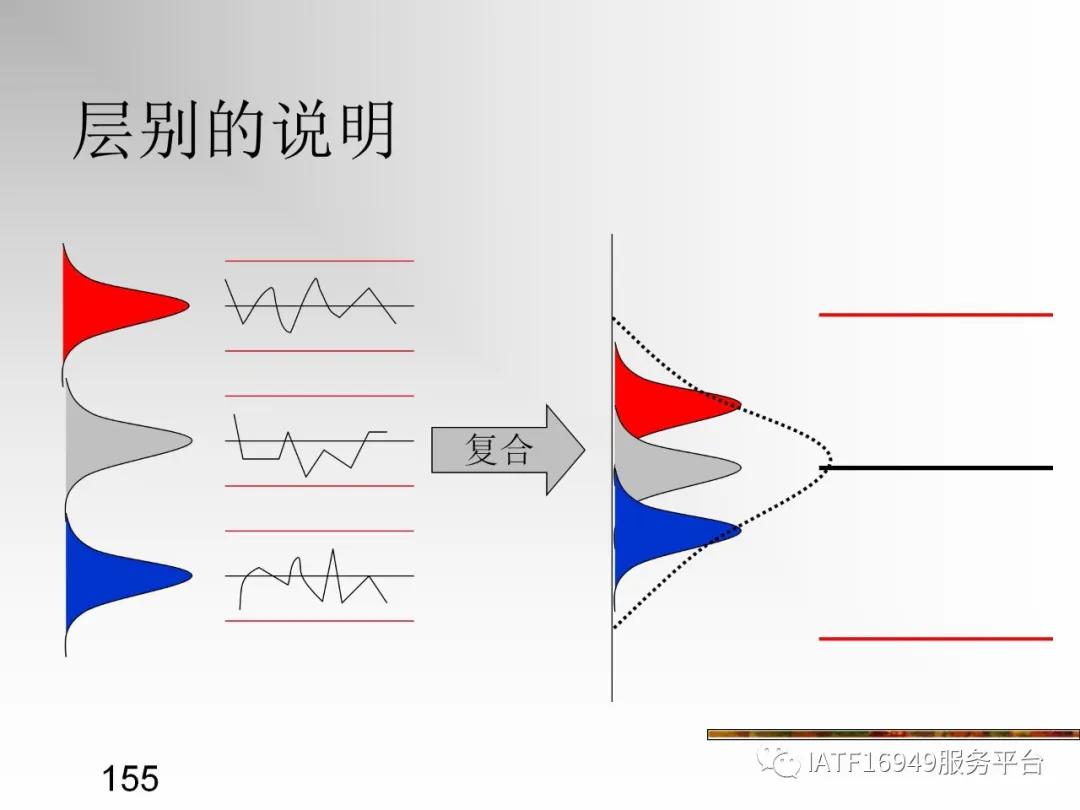 层别的说明

复合

155

IATF16949服务平台